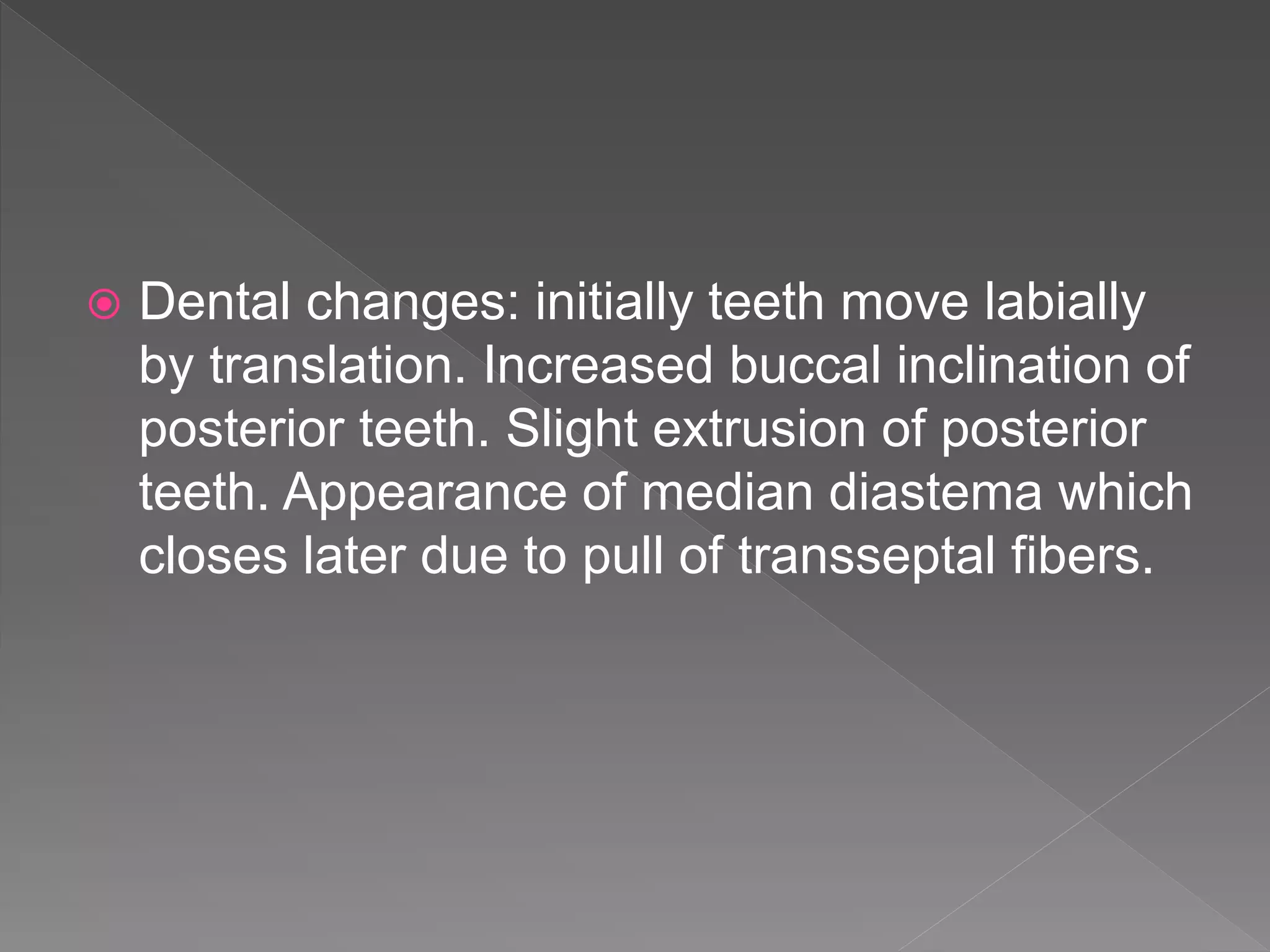 Dental changes: initially teeth move labially by translation. Increased buccal inclination of posterior teeth. Slight extrusion of posterior teeth. Appearance of median diastema which closes later due to pull of transseptal fibers.